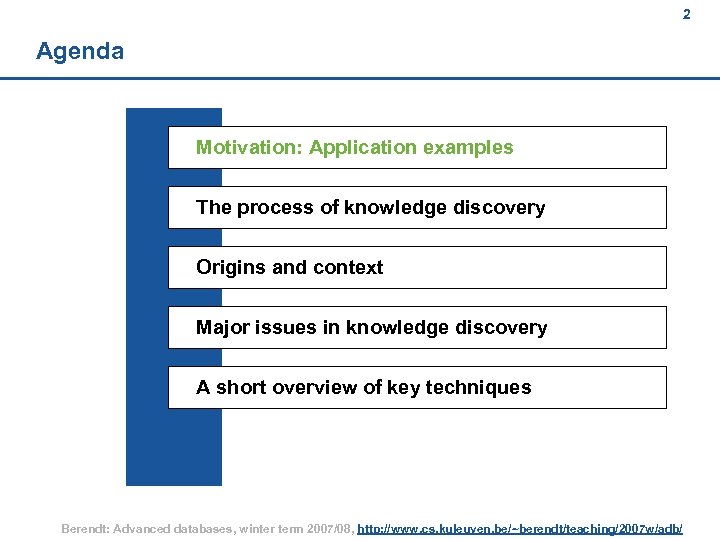 2

Agenda

Motivation: Application examples

The process of knowledge discovery

Origins and context

Major issues in knowledge discovery

A short overview of key techniques

Berendt: Advanced databases, winter term 2007/08, http://www.cs.kuleuven.be/~berendt/teaching/2007w/adb/